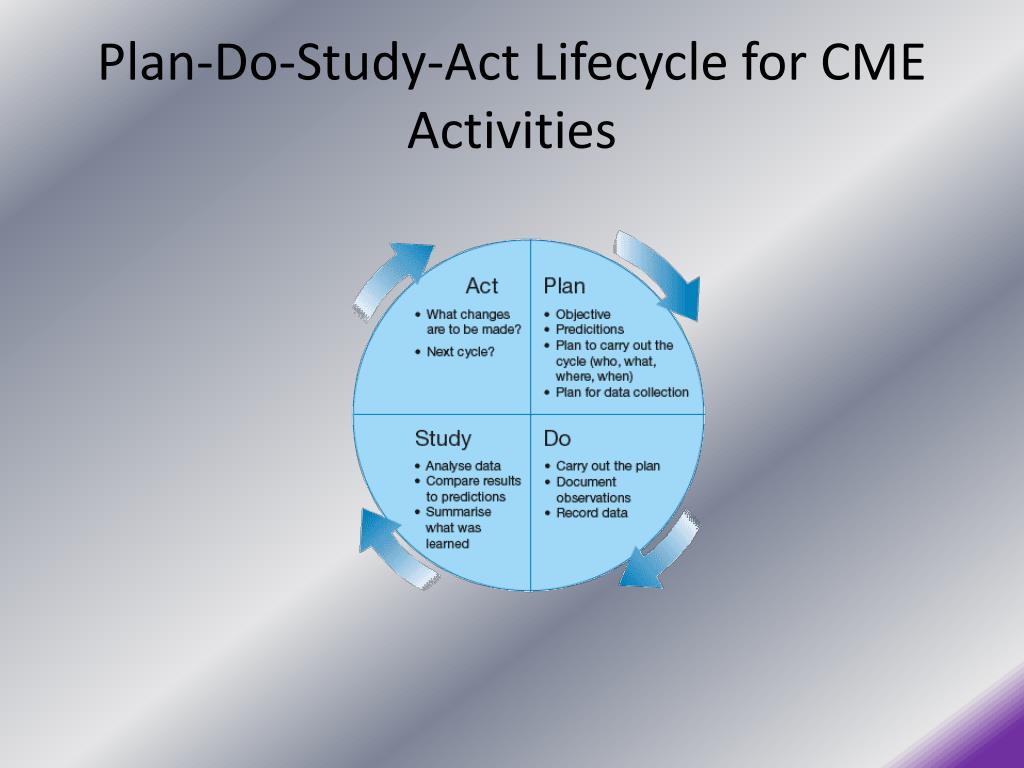 Plan-Do-Study-Act Lifecycle for CME Activities

Act
• What changes are to be made?
• Next cycle?

Plan
• Objective
• Predicitions
• Plan to carry out the cycle (who, what, where, when)
• Plan for data collection

Study
• Analyse data
• Compare results to predictions
• Summarise what was learned

Do
• Carry out the plan
• Document observations
• Record data